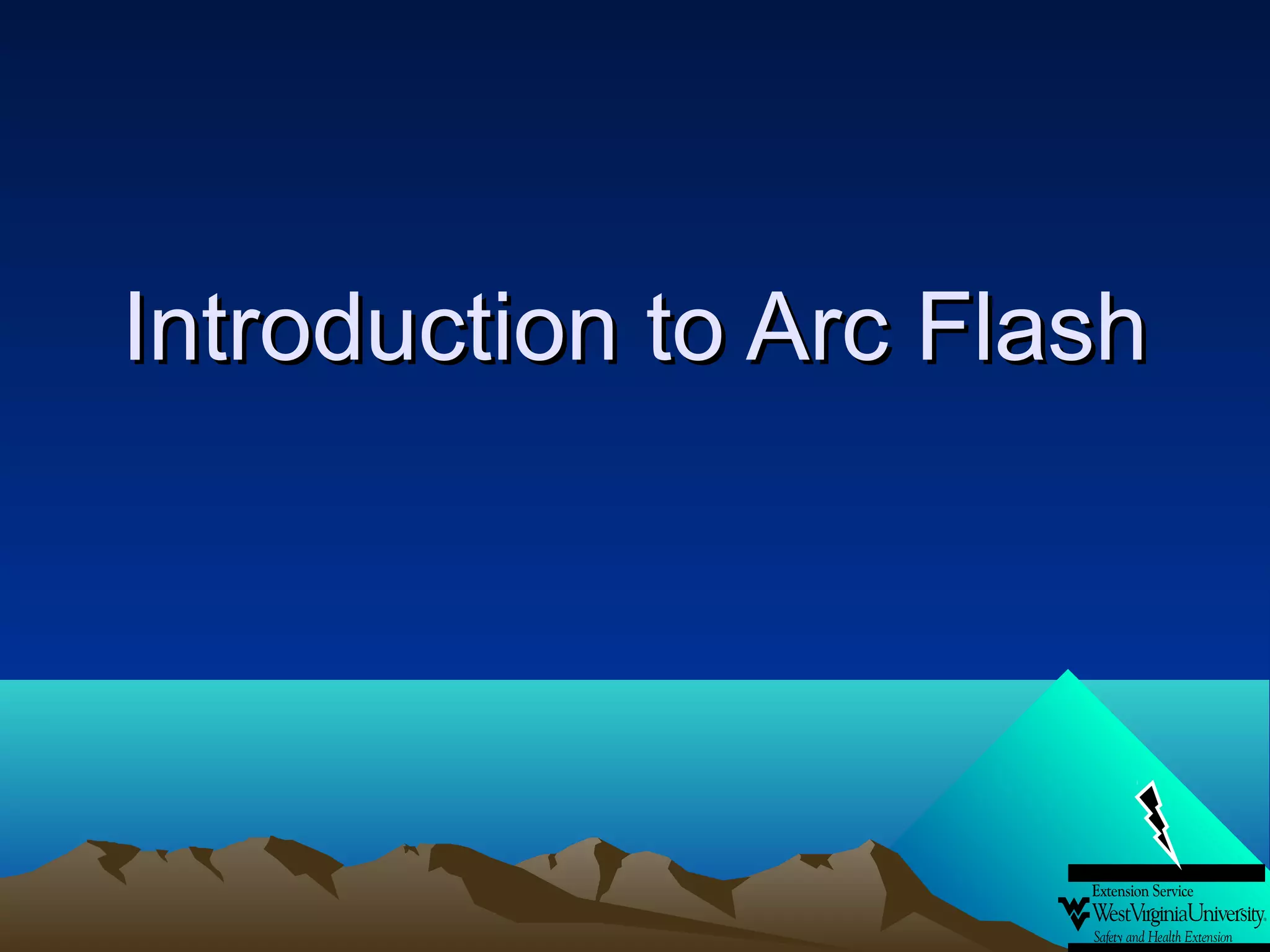 Introduction to Arc Flash

Extension Service
WestVirginiaUniversity.
Safety and Health Extension